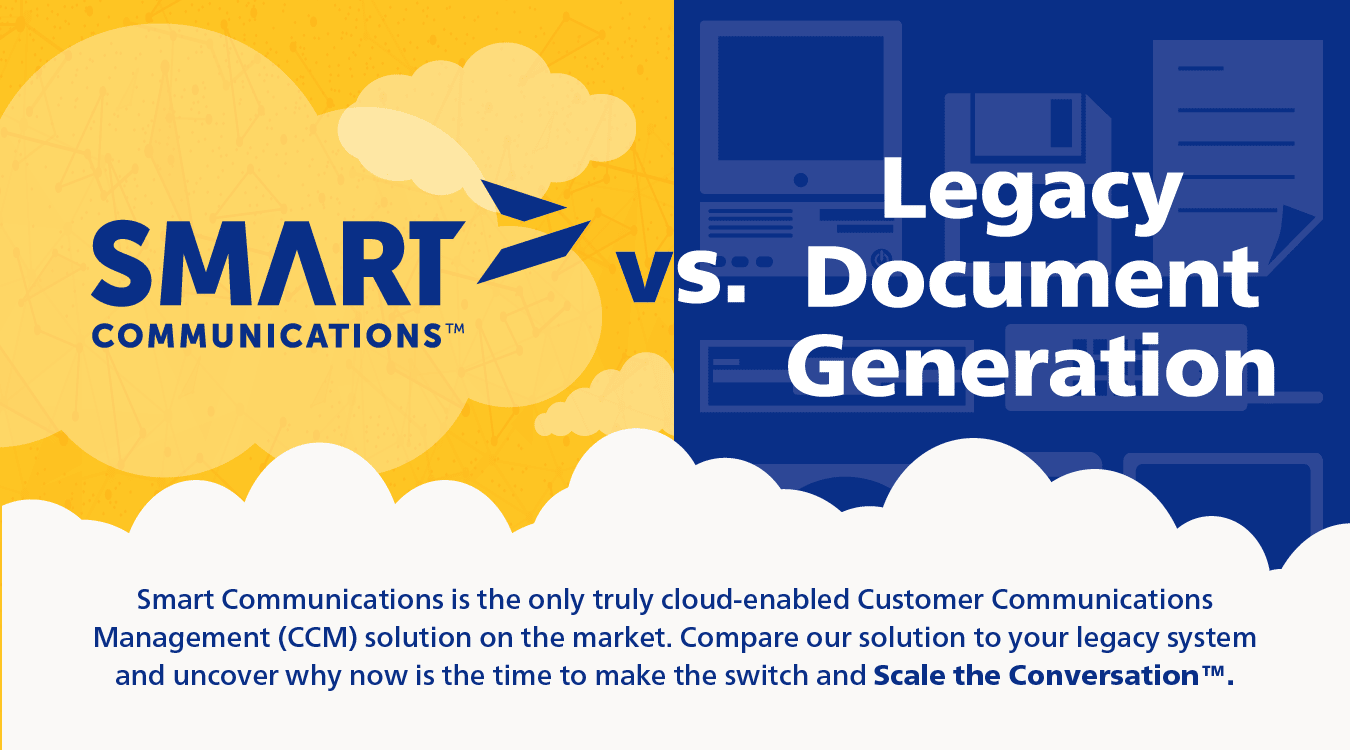 SMART COMMUNICATIONS™

vs.

Legacy Document Generation

Smart Communications is the only truly cloud-enabled Customer Communications Management (CCM) solution on the market. Compare our solution to your legacy system and uncover why now is the time to make the switch and Scale the Conversation™.